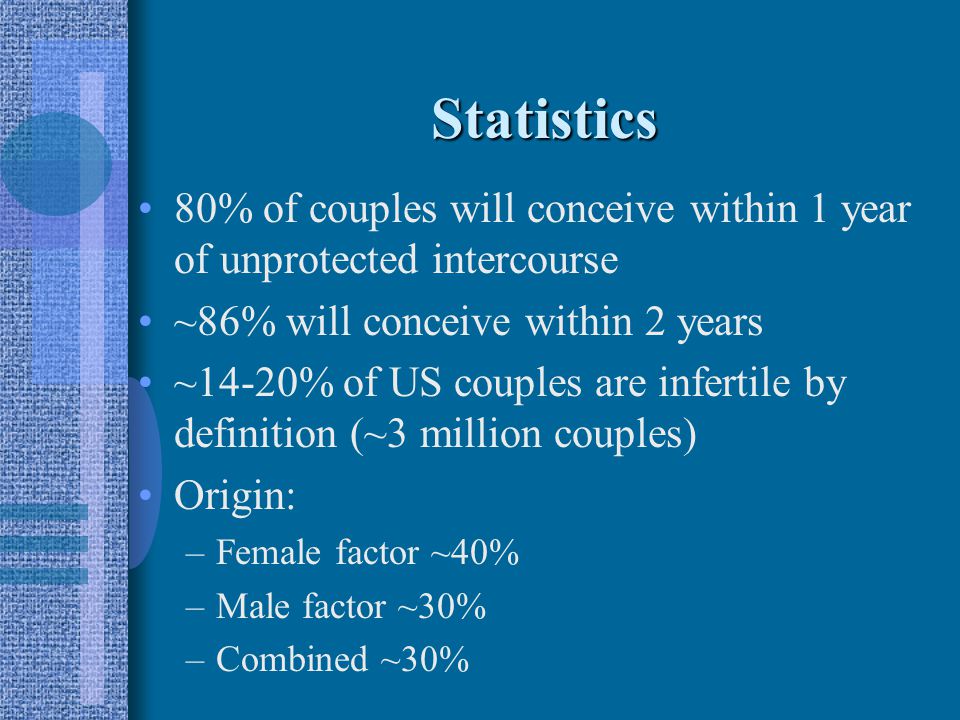 Statistics

• 80% of couples will conceive within 1 year of unprotected intercourse
• ~86% will conceive within 2 years
• ~14-20% of US couples are infertile by definition (~3 million couples)
• Origin:
– Female factor ~40%
– Male factor ~30%
– Combined ~30%